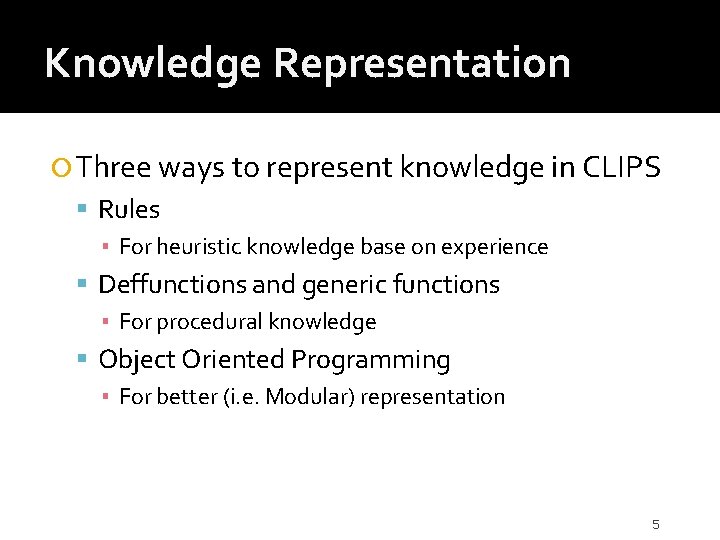 Knowledge Representation

Three ways to represent knowledge in CLIPS

Rules

For heuristic knowledge base on experience

Deffunctions and generic functions

For procedural knowledge

Object Oriented Programming

For better (i.e. Modular) representation

5